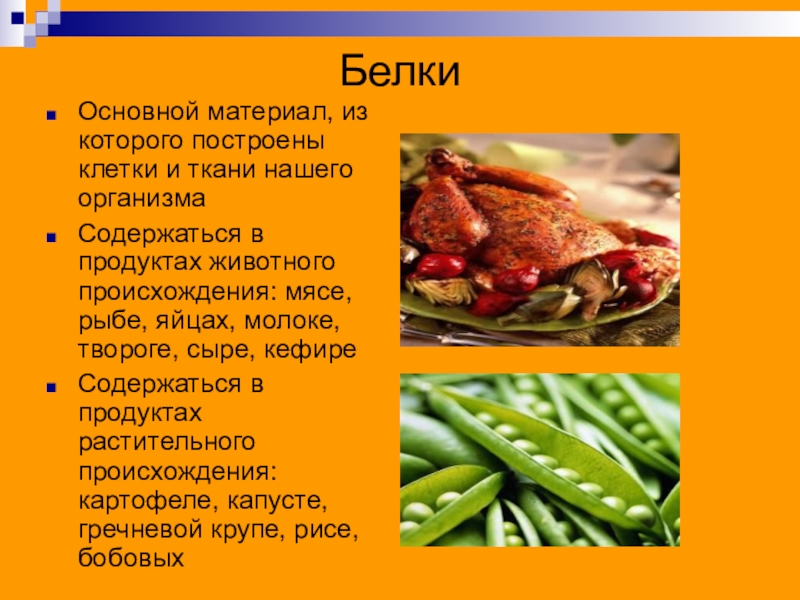 Белки

Основной материал, из которого построены клетки и ткани нашего организма

Содержаться в продуктах животного происхождения: мясе, рыбе, яйцах, молоке, твороге, сыре, кефире

Содержаться в продуктах растительного происхождения: картофеле, капусте, гречневой крупе, рисе, бобовых